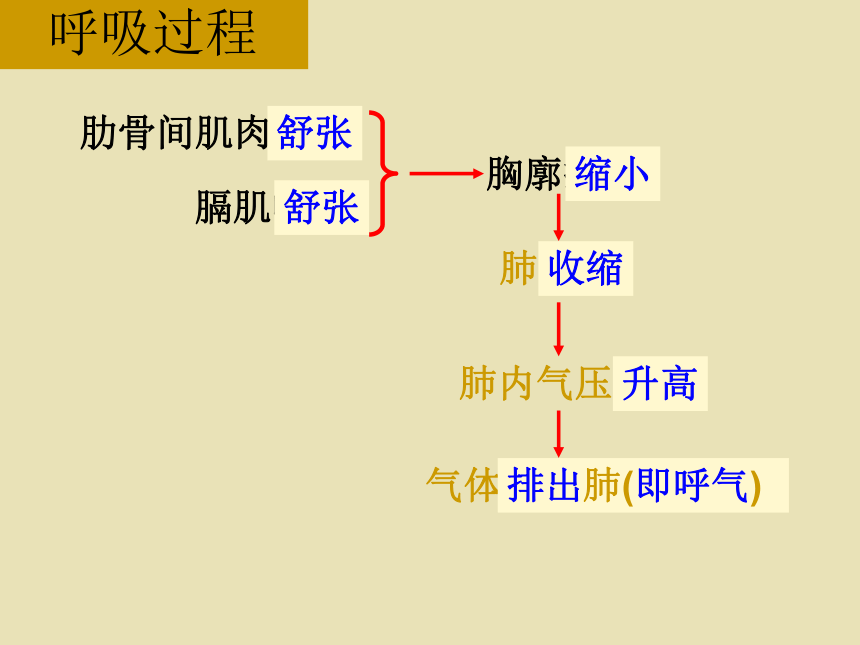 呼吸过程

肋骨间肌肉舒张

膈肌舒张

胸廓缩小

肺收缩

肺内气压升高

气体排出肺(即呼气)